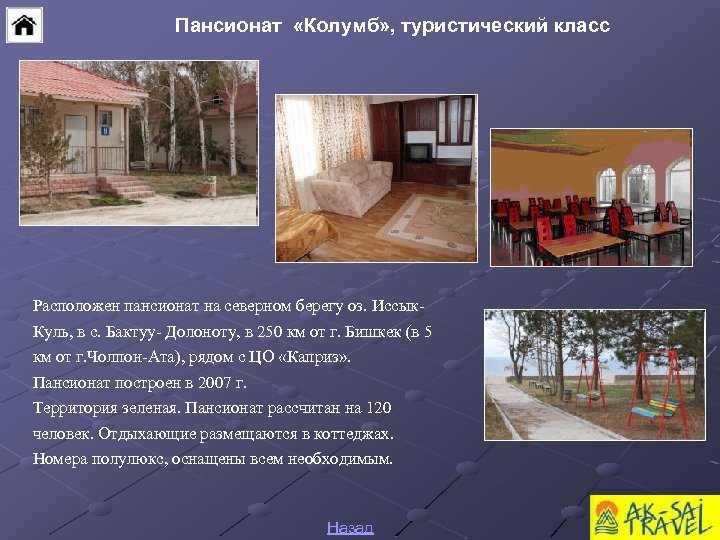 Пансионат «Колумб», туристический класс

Расположен пансионат на северном берегу оз. Иссык-Куль, в с. Бактуу- Долоноту, в 250 км от г. Бишкек (в 5 км от г.Чолпон-Ата), рядом с ЦО «Каприз».
Пансионат построен в 2007 г.
Территория зеленая. Пансионат рассчитан на 120 человек. Отдыхающие размещаются в коттеджах. Номера полулюкс, оснащены всем необходимым.

Назад

AK-SAI TRAVEL